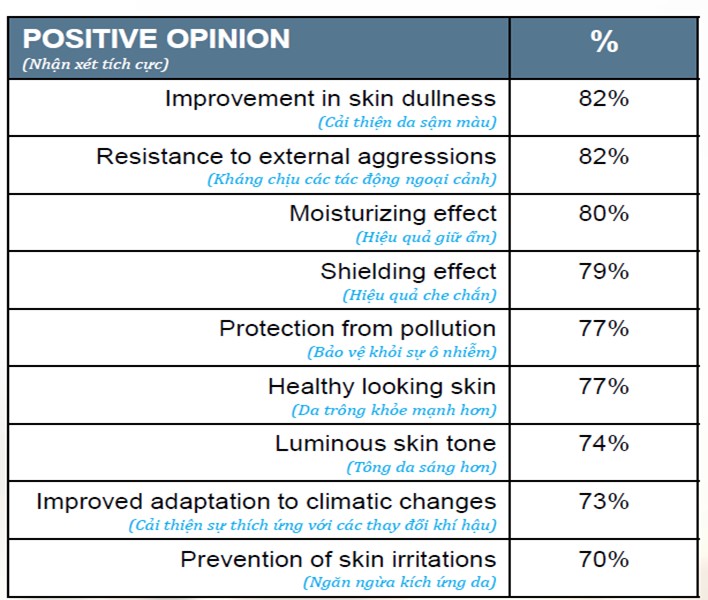 | POSITIVE OPINION (Nhận xét tích cực) | % |
|---|---|
| Improvement in skin dullness (Cải thiện da sậm màu) | 82% |
| Resistance to external aggressions (Kháng chịu các tác động ngoại cảnh) | 82% |
| Moisturizing effect (Hiệu quả giữ ẩm) | 80% |
| Shielding effect (Hiệu quả che chắn) | 79% |
| Protection from pollution (Bảo vệ khỏi sự ô nhiễm) | 77% |
| Healthy looking skin (Da trông khỏe mạnh hơn) | 77% |
| Luminous skin tone (Tông da sáng hơn) | 74% |
| Improved adaptation to climatic changes (Cải thiện sự thích ứng với các thay đổi khí hậu) | 73% |
| Prevention of skin irritations (Ngăn ngừa kích ứng da) | 70% |